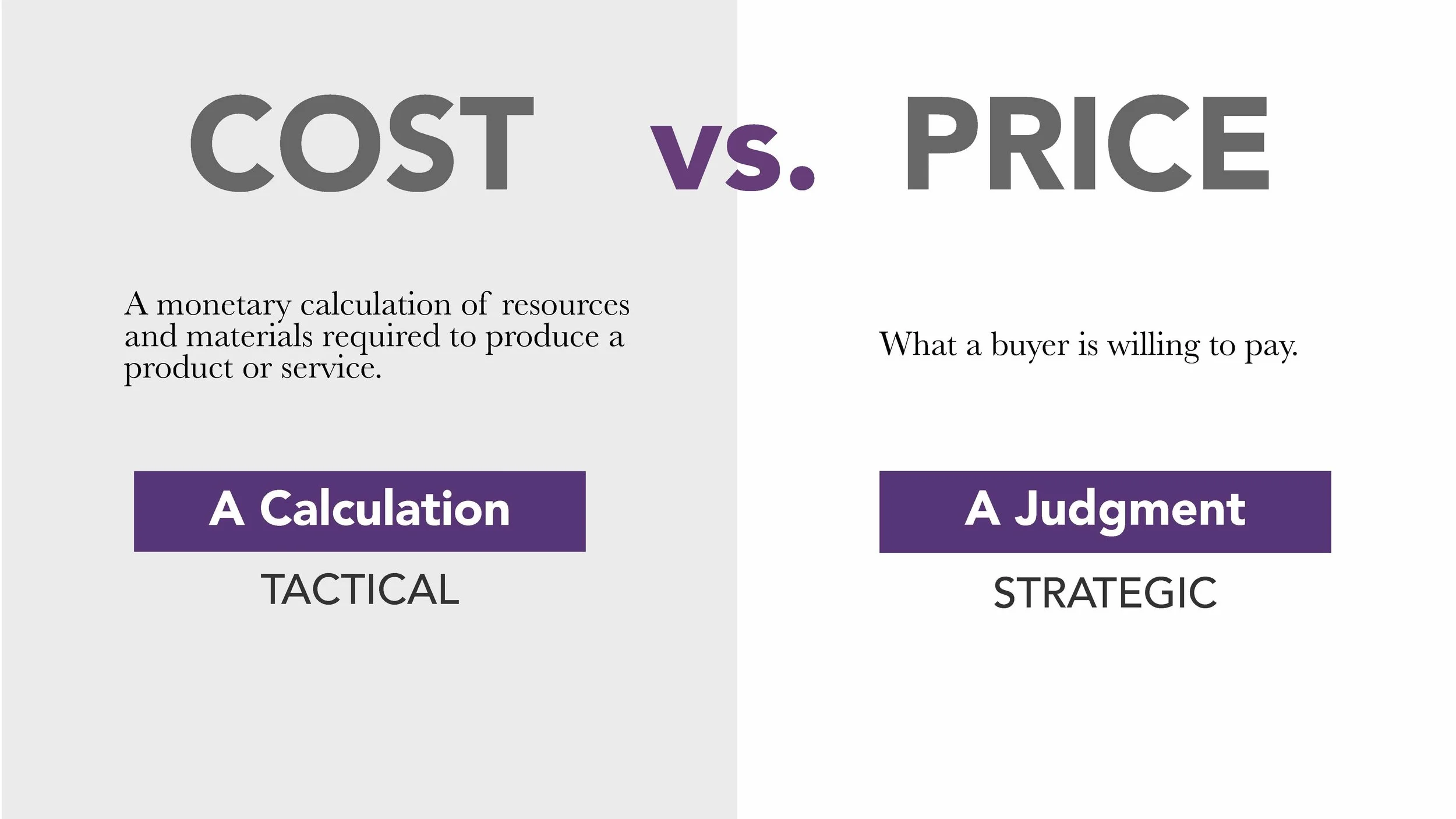 COST vs. PRICE

A monetary calculation of resources and materials required to produce a product or service.

A Calculation

TACTICAL

What a buyer is willing to pay.

A Judgment

STRATEGIC